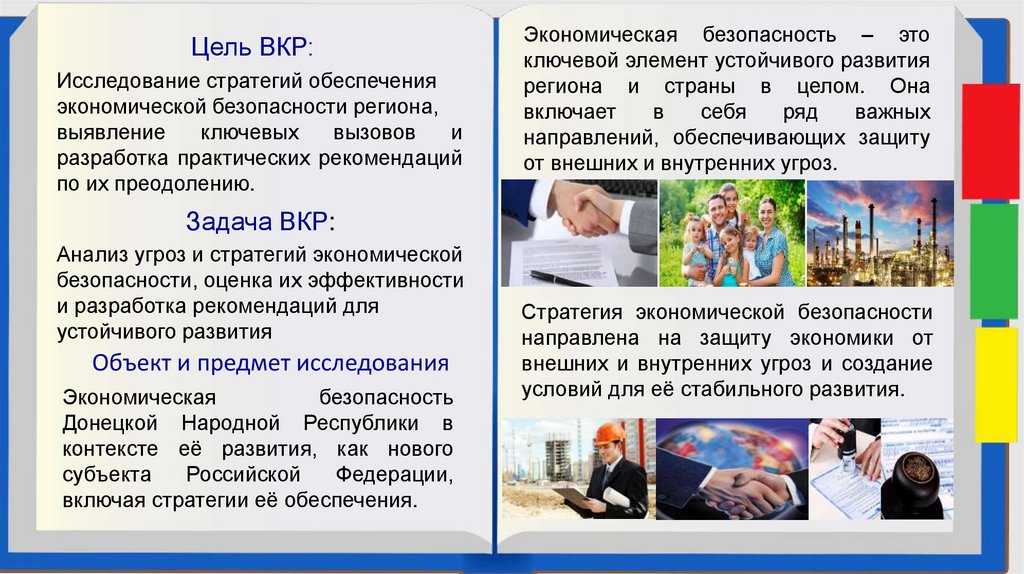 Цель ВКР:

Исследование стратегий обеспечения экономической безопасности региона, выявление ключевых вызовов и разработка практических рекомендаций по их преодолению.

Задача ВКР:

Анализ угроз и стратегий экономической безопасности, оценка их эффективности и разработка рекомендаций для устойчивого развития

Объект и предмет исследования

Экономическая безопасность Донецкой Народной Республики в контексте её развития, как нового субъекта Российской Федерации, включая стратегии её обеспечения.

Экономическая безопасность – это ключевой элемент устойчивого развития региона и страны в целом. Она включает в себя ряд важных направлений, обеспечивающих защиту от внешних и внутренних угроз.

Стратегия экономической безопасности направлена на защиту экономики от внешних и внутренних угроз и создание условий для её стабильного развития.